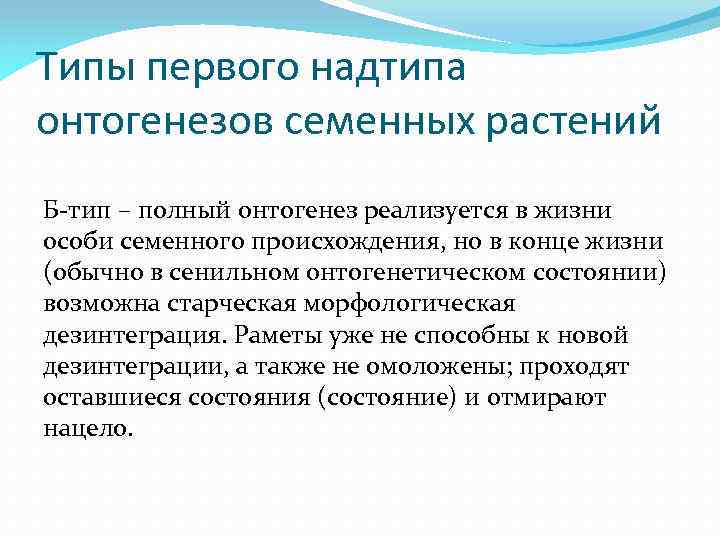 Типы первого надтипа онтогенезов семенных растений

Б-тип – полный онтогенез реализуется в жизни особи семенного происхождения, но в конце жизни (обычно в сенильном онтогенетическом состоянии) возможна старческая морфологическая дезинтеграция. Раметы уже не способны к новой дезинтеграции, а также не омоложены; проходят оставшиеся состояния (состояние) и отмирают нацело.